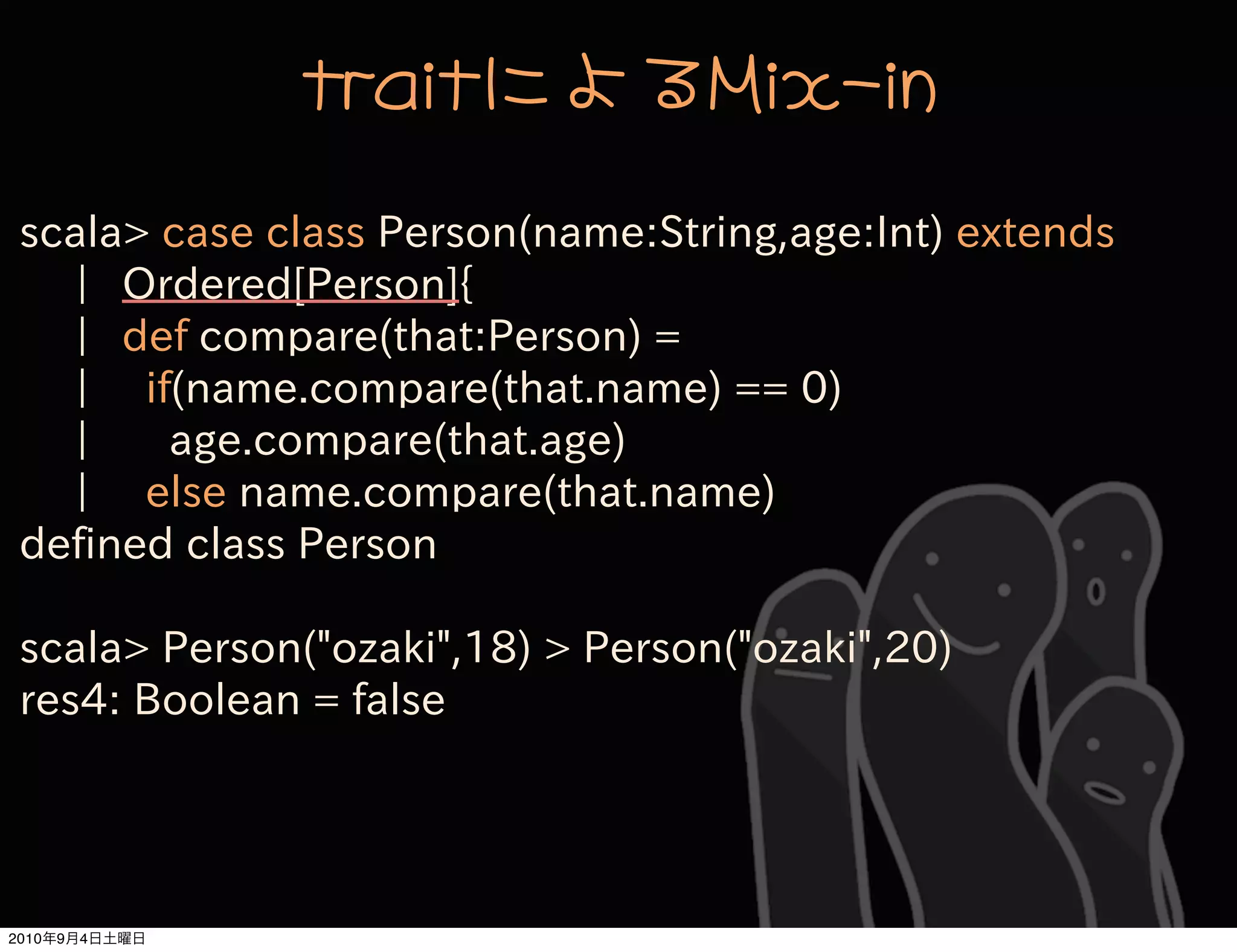 traitによるMix-in

scala> case class Person(name:String,age:Int) extends
| Ordered[Person]{
| def compare(that:Person) =
| if(name.compare(that.name) == 0)
| age.compare(that.age)
| else name.compare(that.name)
defined class Person

scala> Person("ozaki",18) > Person("ozaki",20)
res4: Boolean = false

2010年9月4日土曜日